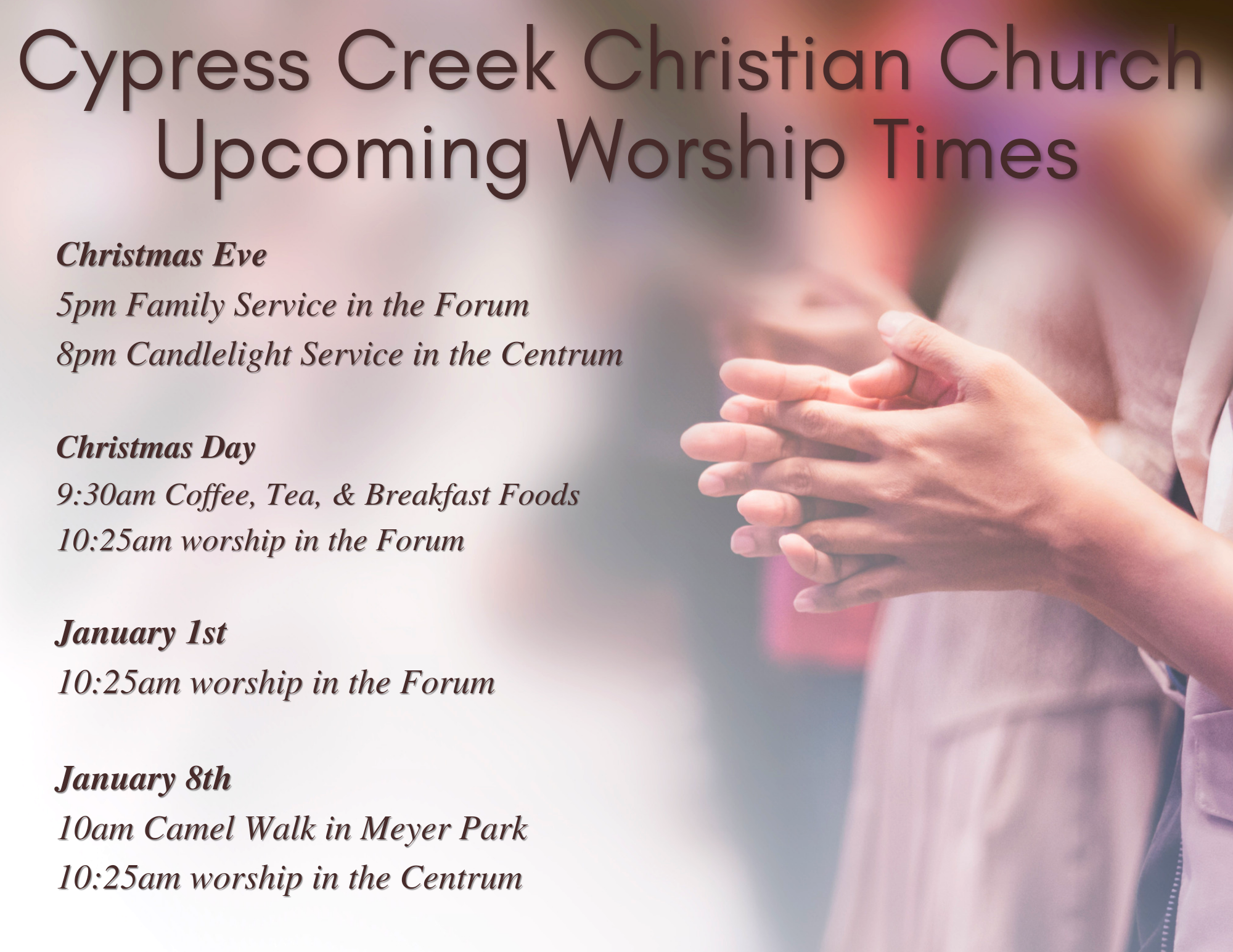 Cypress Creek Christian Church
Upcoming Worship Times

Christmas Eve
5pm Family Service in the Forum
8pm Candlelight Service in the Centrum

Christmas Day
9:30am Coffee, Tea, & Breakfast Foods
10:25am worship in the Forum

January 1st
10:25am worship in the Forum

January 8th
10am Camel Walk in Meyer Park
10:25am worship in the Centrum